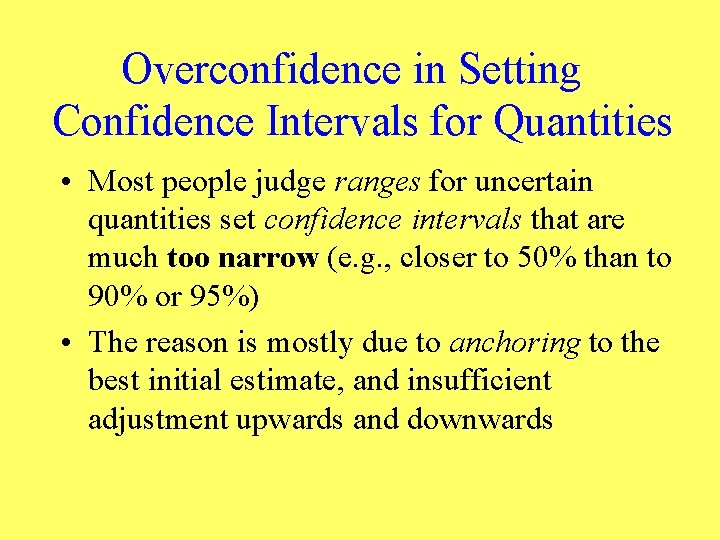 Overconfidence in Setting Confidence Intervals for Quantities

• Most people judge ranges for uncertain quantities set confidence intervals that are much too narrow (e.g., closer to 50% than to 90% or 95%)

• The reason is mostly due to anchoring to the best initial estimate, and insufficient adjustment upwards and downwards